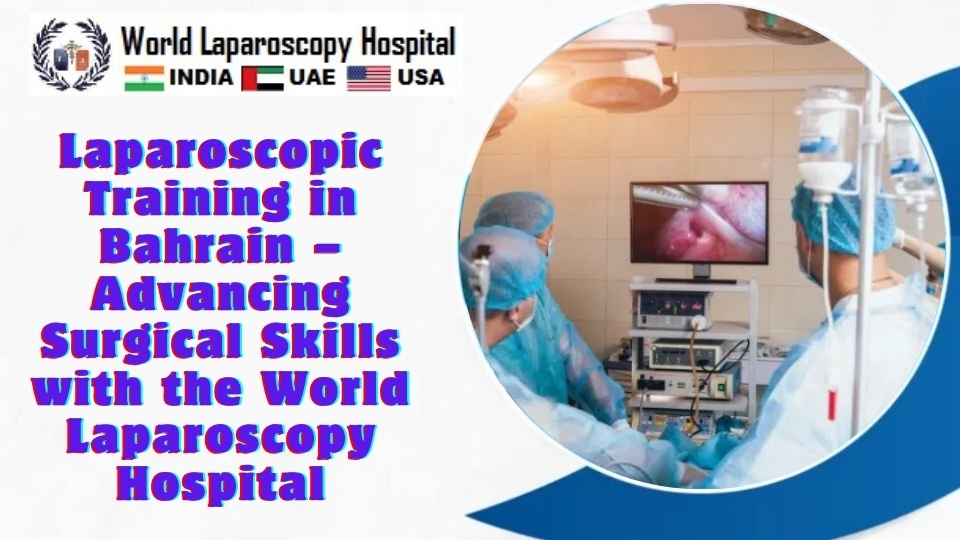 World Laparoscopy Hospital
INDIA UAE USA

Laparoscopic Training in Bahrain – Advancing Surgical Skills with the World Laparoscopy Hospital